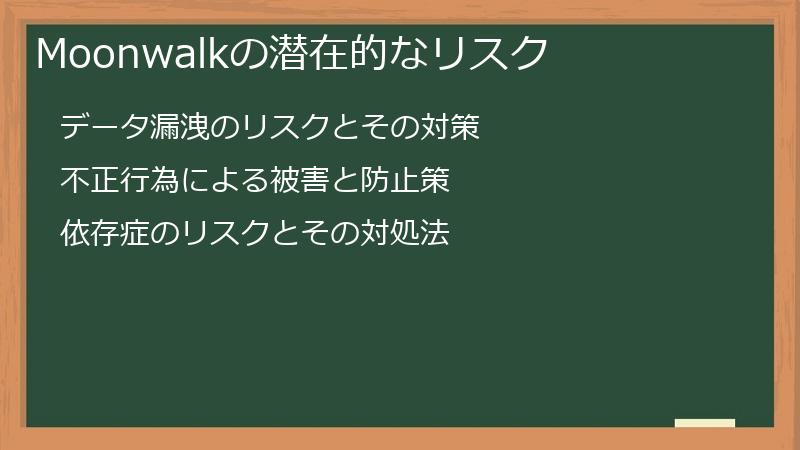 Moonwalkの潜在的なリスク

データ漏洩のリスクとその対策

不正行為による被害と防止策

依存症のリスクとその対処法